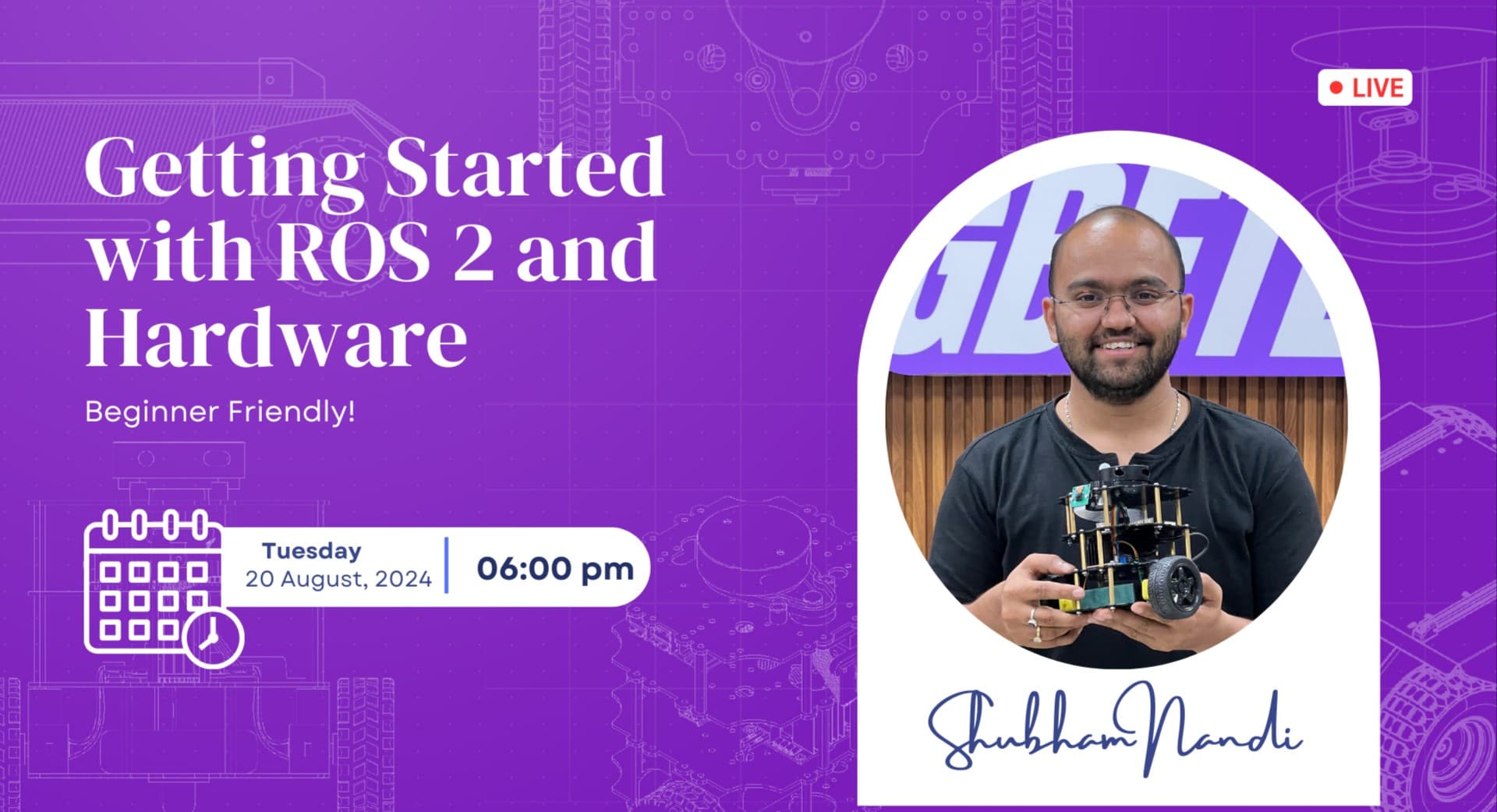 LIVE

Getting Started with ROS 2 and Hardware

Beginner Friendly!

Tuesday
20 August, 2024

06:00 pm

Shubham Nandi